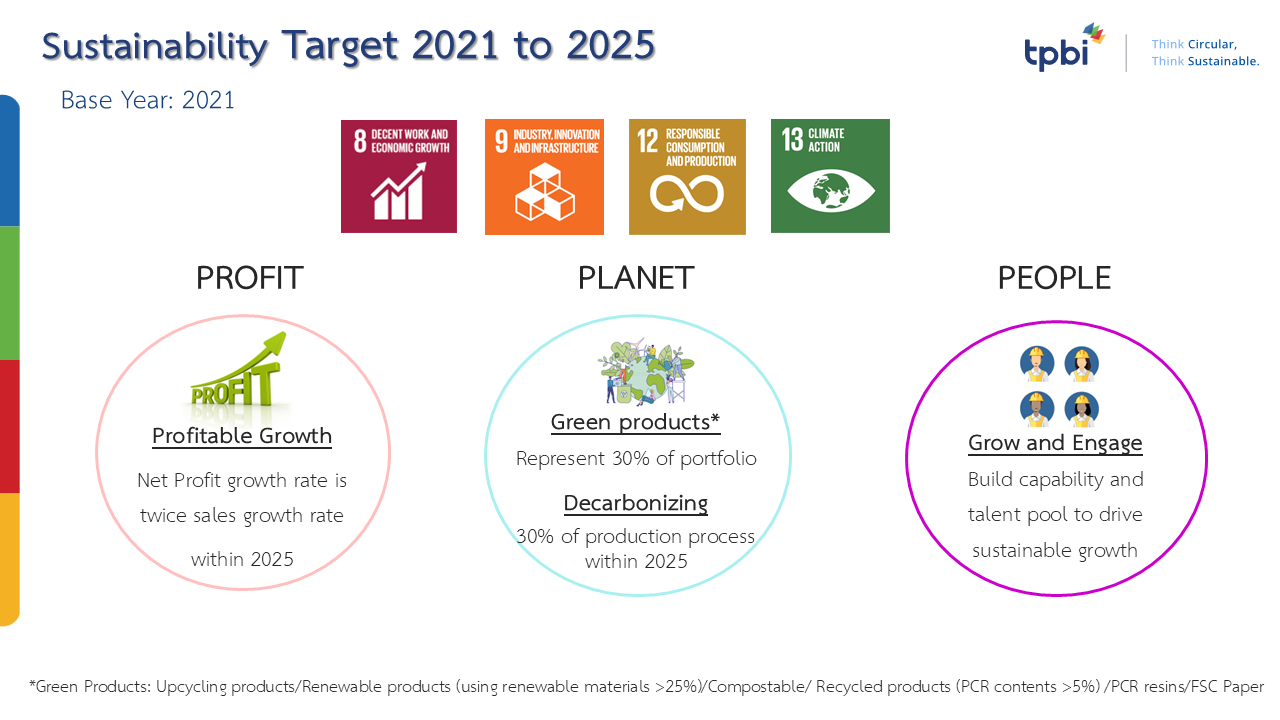 Sustainability Target 2021 to 2025

tpbi Think Circular, Think Sustainable.

Base Year: 2021

8 DECENT WORK AND ECONOMIC GROWTH

9 INDUSTRY, INNOVATION AND INFRASTRUCTURE

12 RESPONSIBLE CONSUMPTION AND PRODUCTION

13 CLIMATE ACTION

PROFIT

PROFIT

Profitable Growth

Net Profit growth rate is twice sales growth rate within 2025

PLANET

Green products*

Represent 30% of portfolio

Decarbonizing

30% of production process within 2025

PEOPLE

Grow and Engage

Build capability and talent pool to drive sustainable growth

*Green Products: Upcycling products/Renewable products (using renewable materials >25%)/Compostable/ Recycled products (PCR contents >5%) /PCR resins/FSC Paper